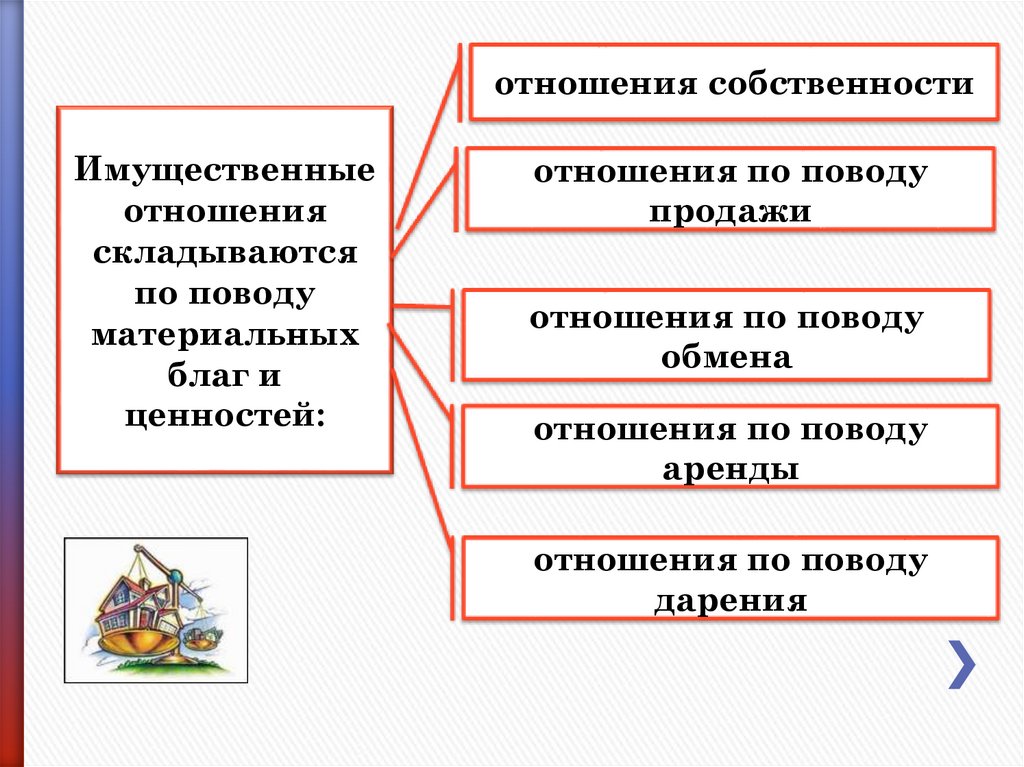 Имущественные отношения складываются по поводу материальных благ и ценностей:

отношения собственности

отношения по поводу продажи

отношения по поводу обмена

отношения по поводу аренды

отношения по поводу дарения